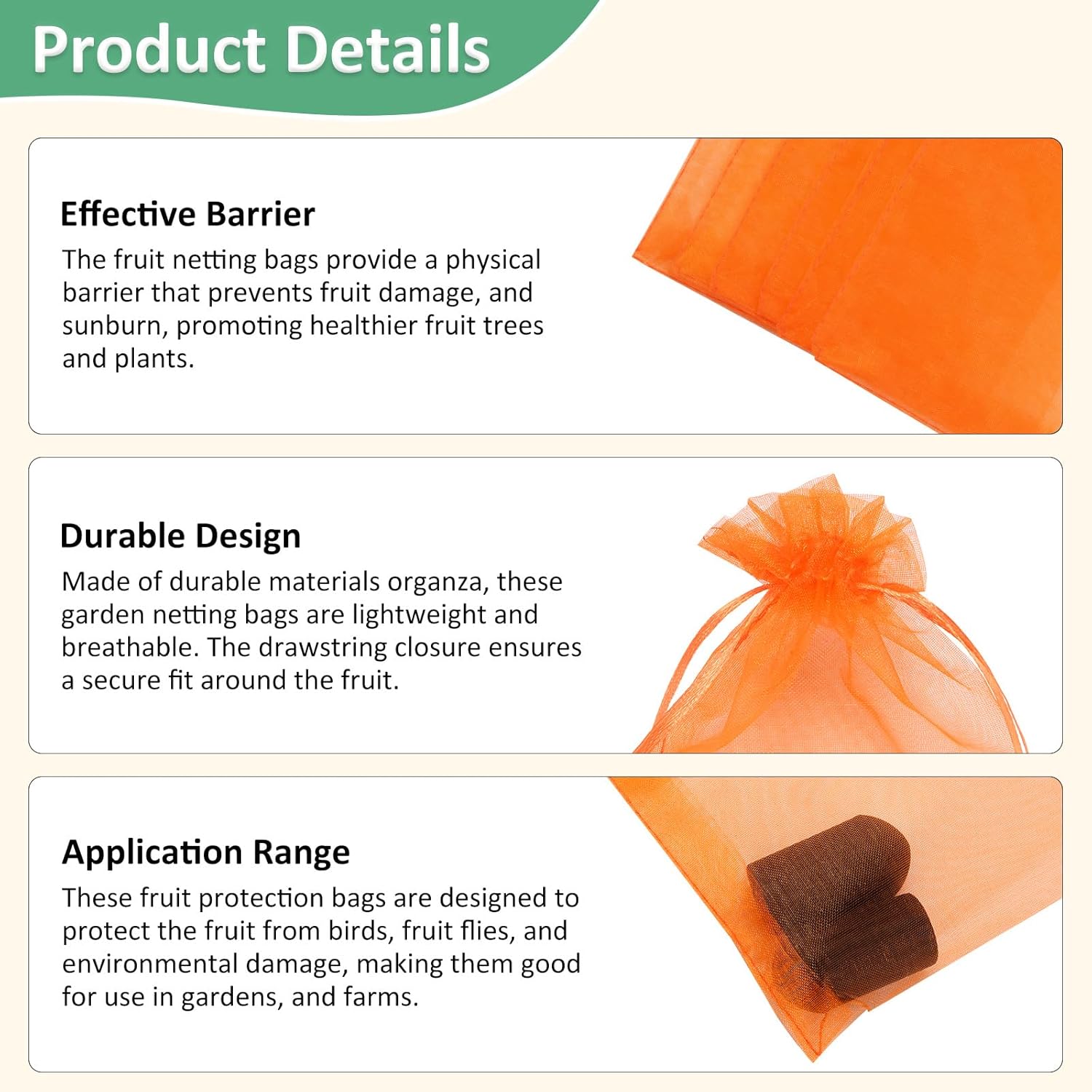 Product Details

Effective Barrier

The fruit netting bags provide a physical barrier that prevents fruit damage, and sunburn, promoting healthier fruit trees and plants.

Durable Design

Made of durable materials organza, these garden netting bags are lightweight and breathable. The drawstring closure ensures a secure fit around the fruit.

Application Range

These fruit protection bags are designed to protect the fruit from birds, fruit flies, and environmental damage, making them good for use in gardens, and farms.